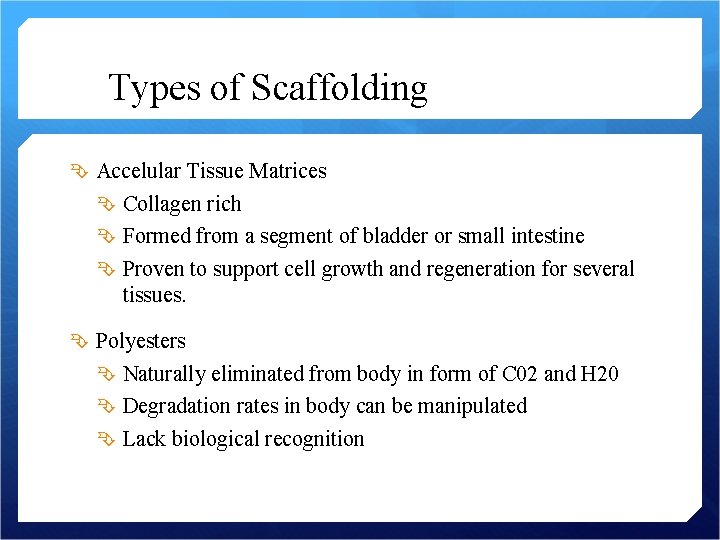 Types of Scaffolding

Accelular Tissue Matrices

Collagen rich

Formed from a segment of bladder or small intestine

Proven to support cell growth and regeneration for several tissues.

Polyesters

Naturally eliminated from body in form of C02 and H20

Degradation rates in body can be manipulated

Lack biological recognition